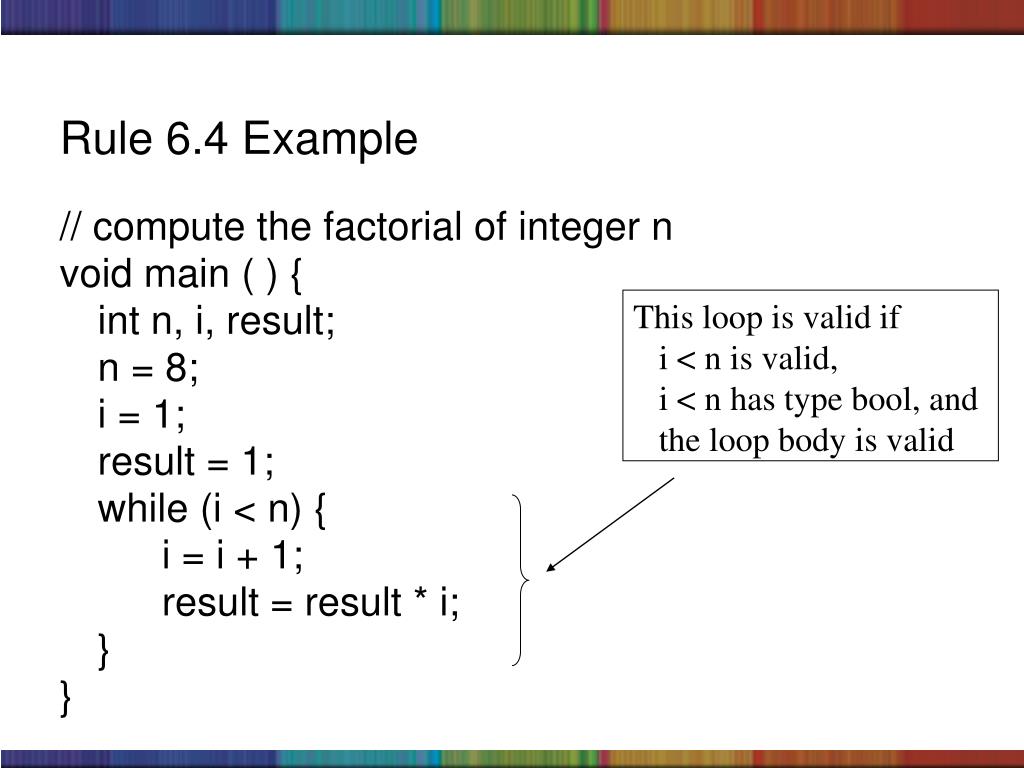 Rule 6.4 Example

// compute the factorial of integer n
void main ( ) {
int n, i, result;
n = 8;
i = 1;
result = 1;
while (i < n) {
i = i + 1;
result = result * i;
}
}

This loop is valid if
i < n is valid,
i < n has type bool, and
the loop body is valid